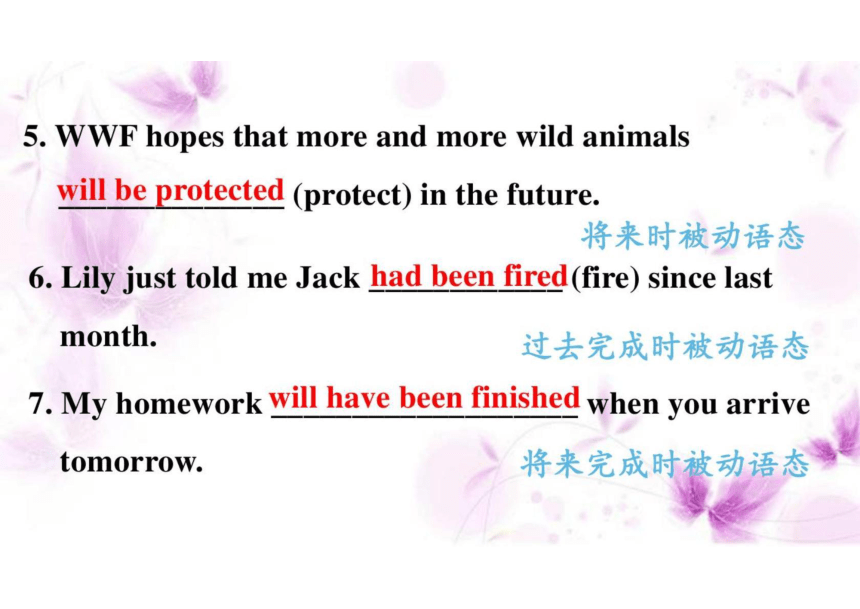 5. WWF hopes that more and more wild animals will be protected (protect) in the future.

将来时被动语态

6. Lily just told me Jack had been fired (fire) since last month.

过去完成时被动语态

7. My homework will have been finished when you arrive tomorrow.

将来完成时被动语态